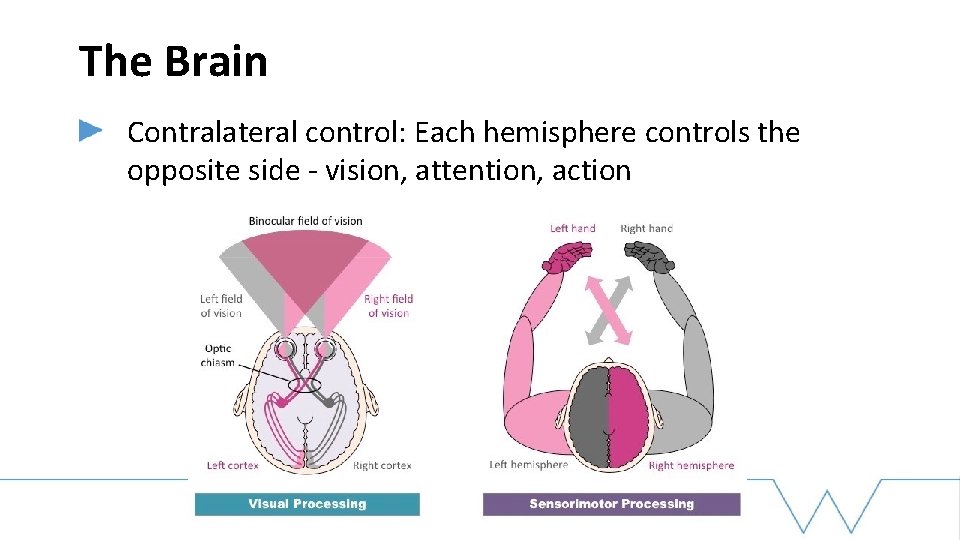 The Brain

Contralateral control: Each hemisphere controls the opposite side - vision, attention, action

Binocular field of vision

Left field of vision

Right field of vision

Optic chiasm

Left cortex

Right cortex

Visual Processing

Left hand

Right hand

Left hemisphere

Right hemisphere

Sensorimotor Processing